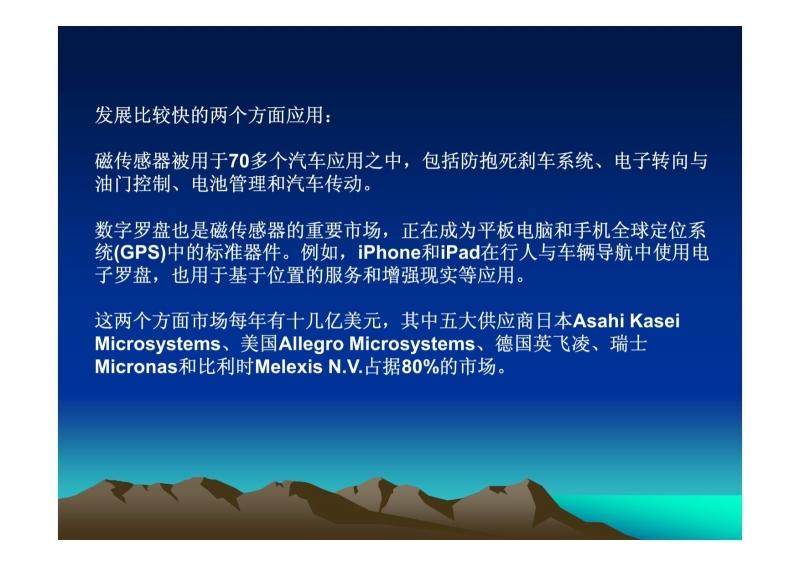 发展比较快的两个方面应用：

磁传感器被用于70多个汽车应用之中，包括防抱死刹车系统、电子转向与油门控制、电池管理和汽车传动。

数字罗盘也是磁传感器的重要市场，正在成为平板电脑和手机全球定位系统(GPS)中的标准器件。例如，iPhone和iPad在行人与车辆导航中使用电子罗盘，也用于基于位置的服务和增强现实等应用。

这两个方面市场每年有十几亿美元，其中五大供应商日本Asahi Kasei Microsystems、美国Allegro Microsystems、德国英飞凌、瑞士Micronas和比利时Melexis N.V.占据80%的市场。